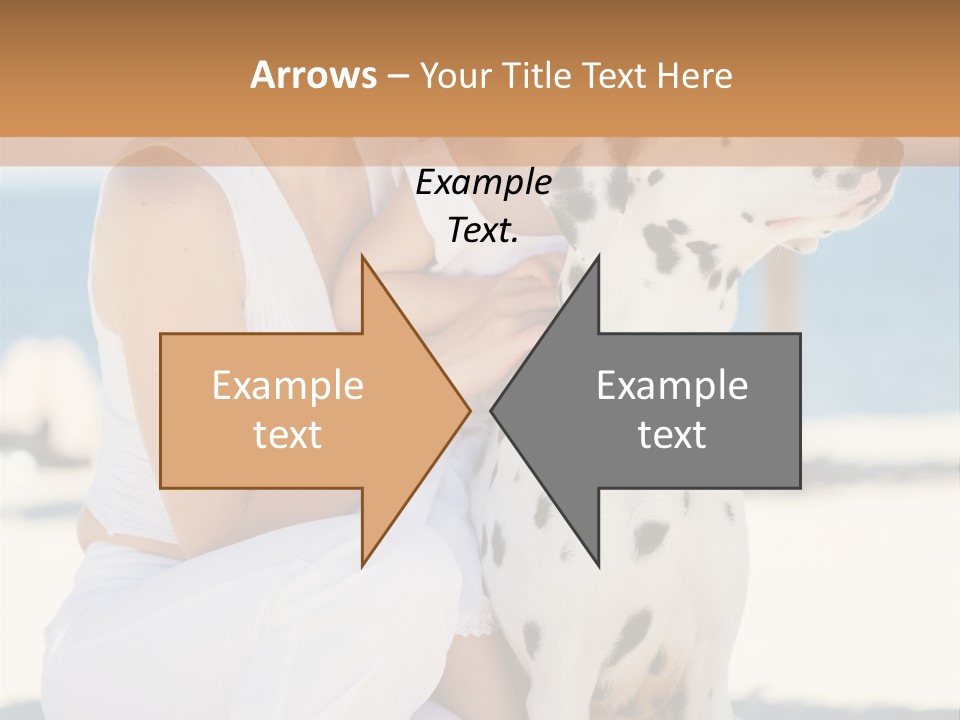 Arrows – Your Title Text Here

Example Text.

Example text

Example text